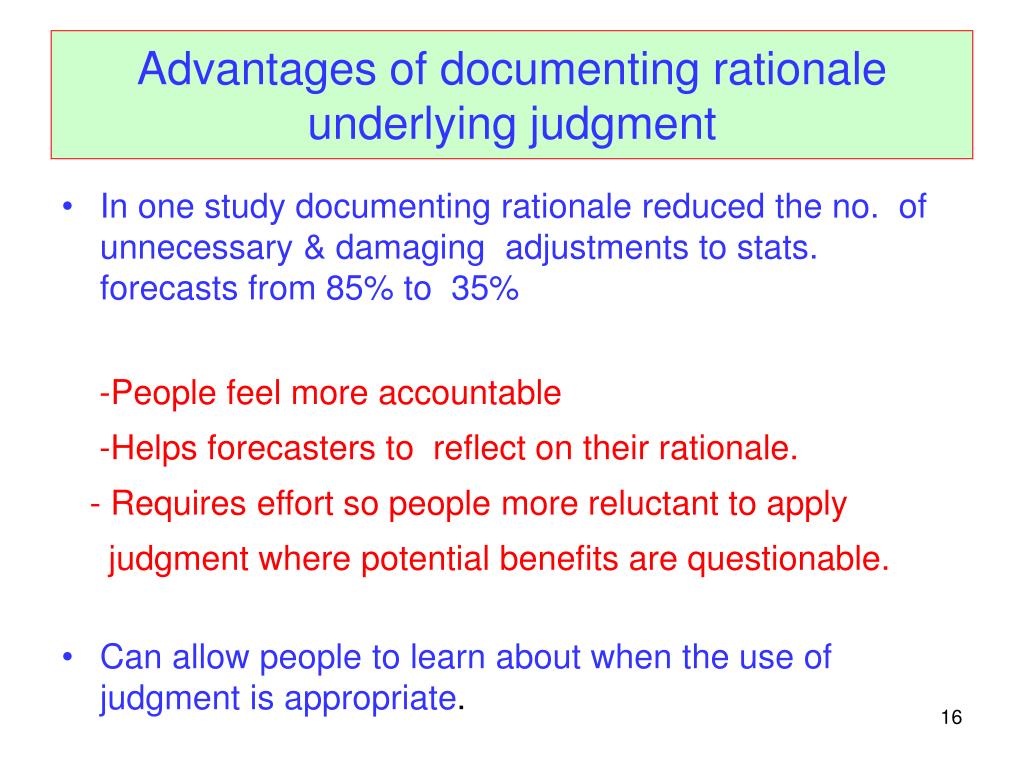 Advantages of documenting rationale underlying judgment

• In one study documenting rationale reduced the no. of unnecessary & damaging adjustments to stats. forecasts from 85% to 35%

-People feel more accountable

-Helps forecasters to reflect on their rationale.

- Requires effort so people more reluctant to apply judgment where potential benefits are questionable.

• Can allow people to learn about when the use of judgment is appropriate.

16